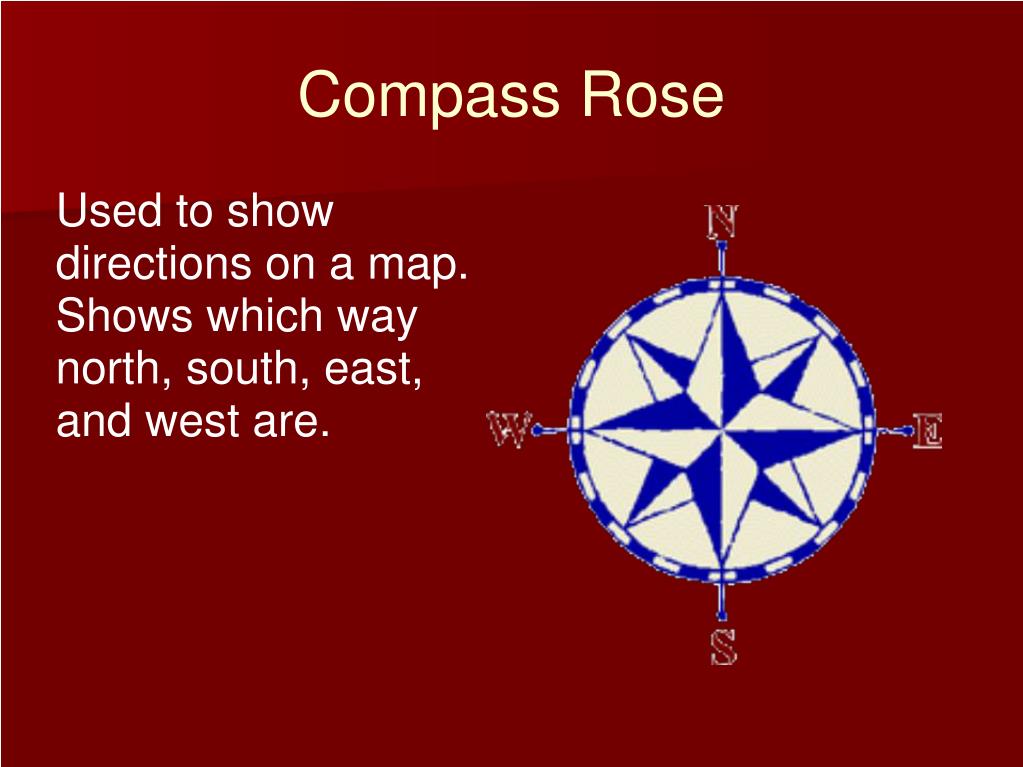 Compass Rose

Used to show directions on a map. Shows which way north, south, east, and west are.

N
W
E
S